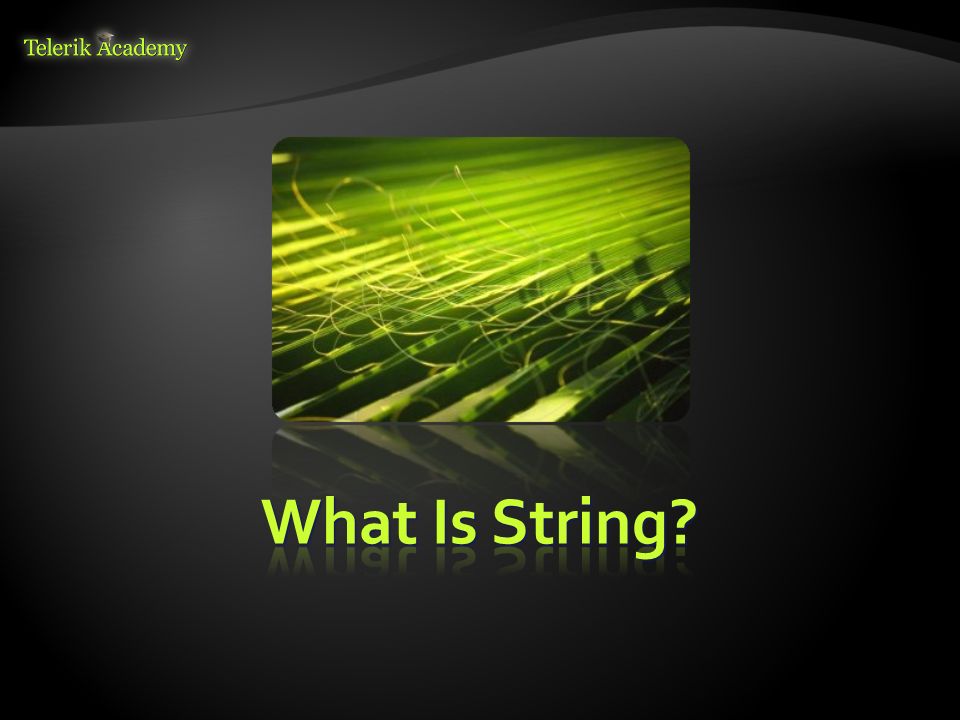 Telerik Academy

What Is String?